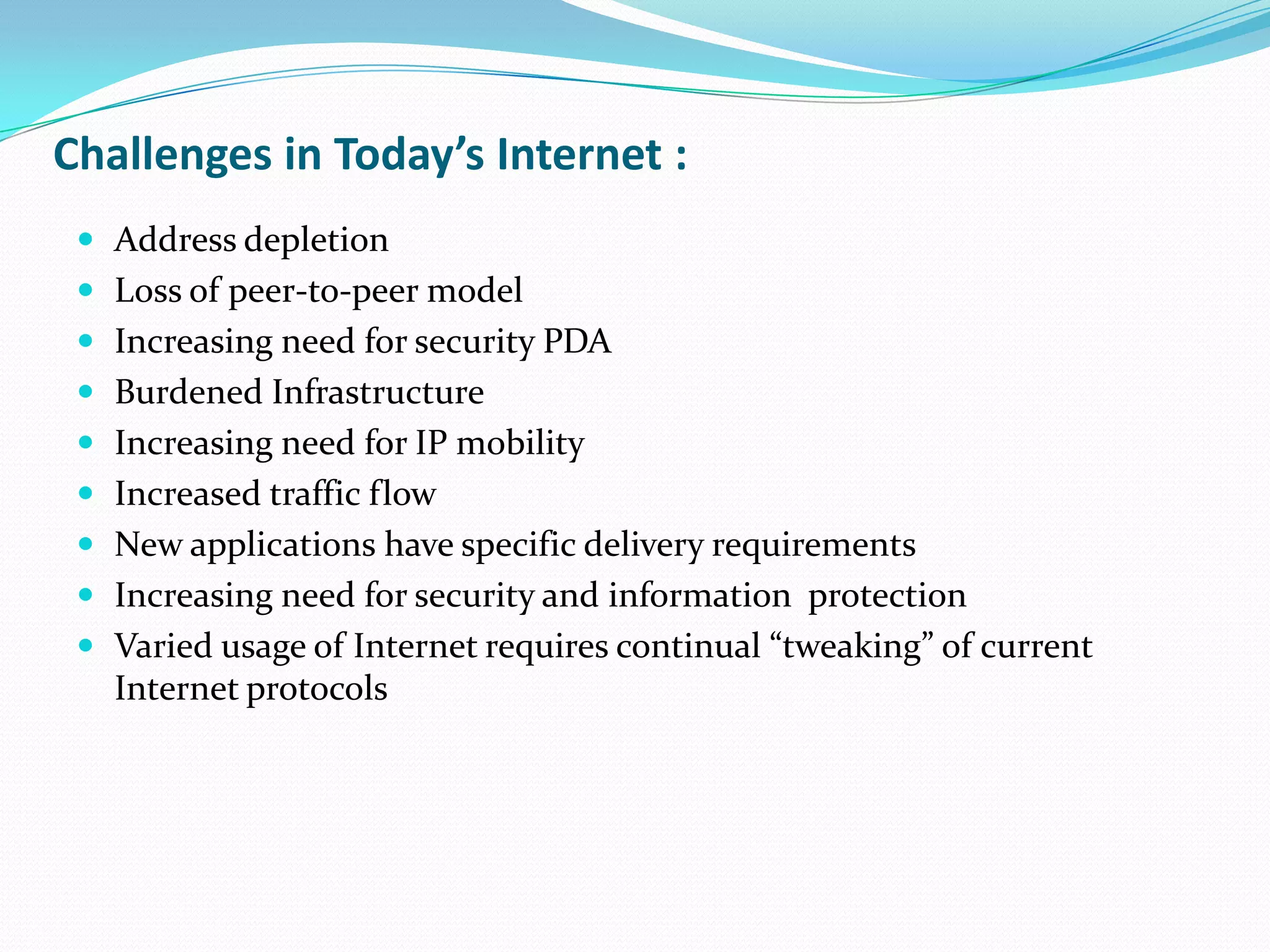 Challenges in Today’s Internet :

- Address depletion
- Loss of peer-to-peer model
- Increasing need for security PDA
- Burdened Infrastructure
- Increasing need for IP mobility
- Increased traffic flow
- New applications have specific delivery requirements
- Increasing need for security and information protection
- Varied usage of Internet requires continual “tweaking” of current Internet protocols